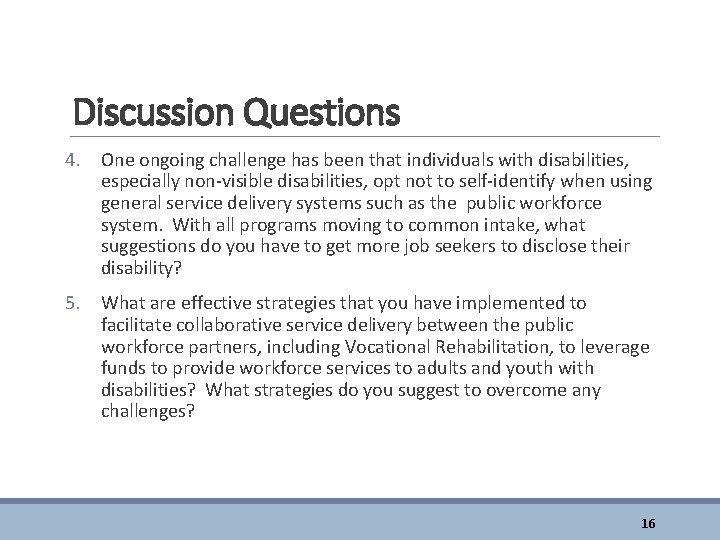 Discussion Questions

4. One ongoing challenge has been that individuals with disabilities, especially non-visible disabilities, opt not to self-identify when using general service delivery systems such as the public workforce system. With all programs moving to common intake, what suggestions do you have to get more job seekers to disclose their disability?

5. What are effective strategies that you have implemented to facilitate collaborative service delivery between the public workforce partners, including Vocational Rehabilitation, to leverage funds to provide workforce services to adults and youth with disabilities? What strategies do you suggest to overcome any challenges?

16